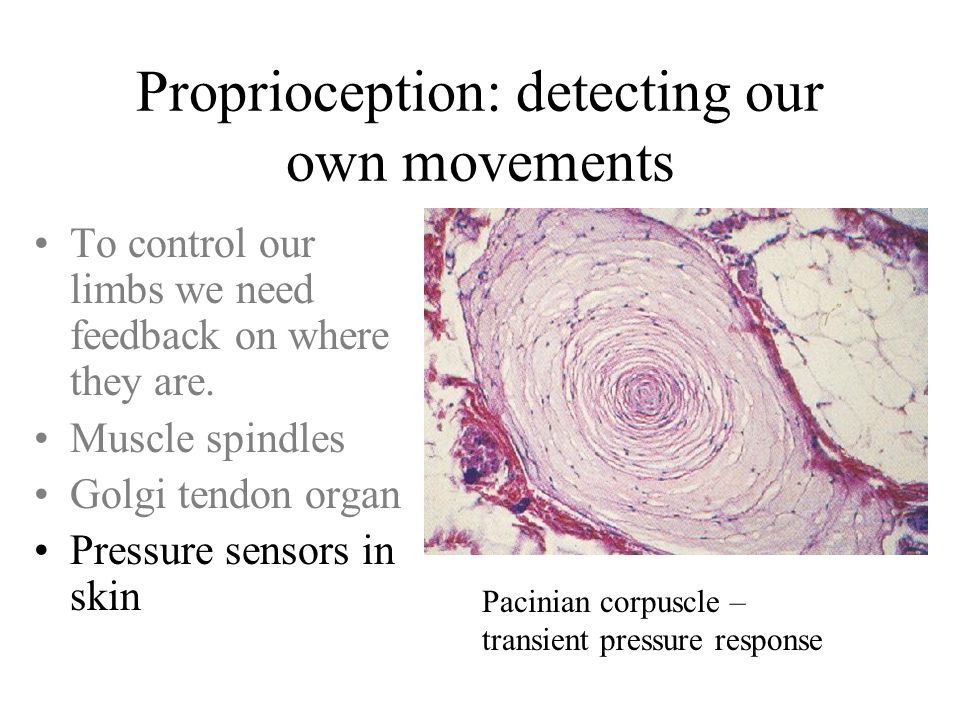 Proprioception: detecting our own movements

• To control our limbs we need feedback on where they are.
• Muscle spindles
• Golgi tendon organ
• Pressure sensors in skin

Pacinian corpuscle – transient pressure response